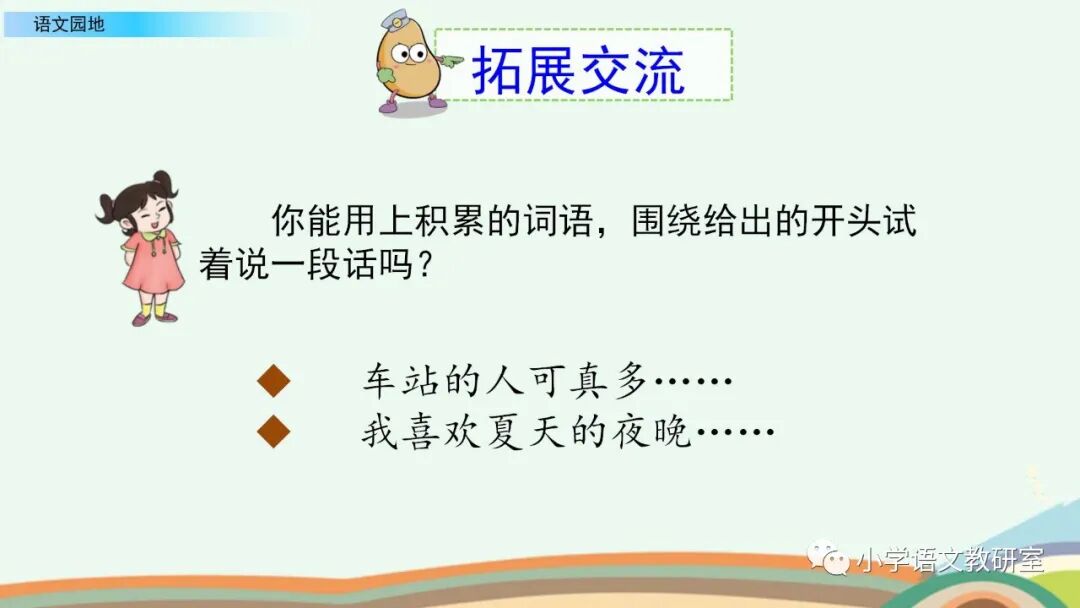 语文园地

拓展交流

你能用上积累的词语，围绕给出的开头试着说一段话吗？

◆ 车站的人可真多……
◆ 我喜欢夏天的夜晚……

小学语文教研室